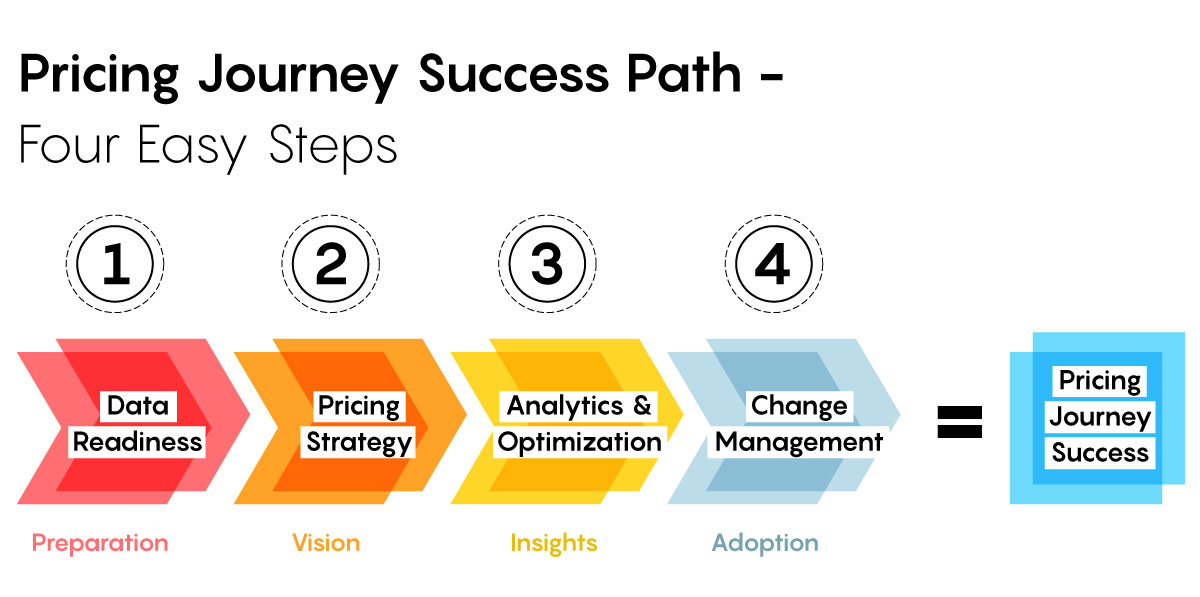 Pricing Journey Success Path -
Four Easy Steps

1

2

3

4

Data Readiness

Pricing Strategy

Analytics & Optimization

Change Management

=

Pricing Journey Success

Preparation

Vision

Insights

Adoption